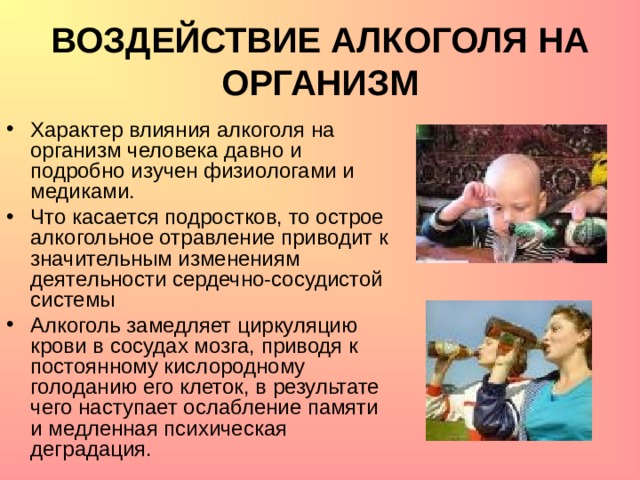 ВОЗДЕЙСТВИЕ АЛКОГОЛЯ НА ОРГАНИЗМ

• Характер влияния алкоголя на организм человека давно и подробно изучен физиологами и медиками.

• Что касается подростков, то острое алкогольное отравление приводит к значительным изменениям деятельности сердечно-сосудистой системы

• Алкоголь замедляет циркуляцию крови в сосудах мозга, приводя к постоянному кислородному голоданию его клеток, в результате чего наступает ослабление памяти и медленная психическая деградация.